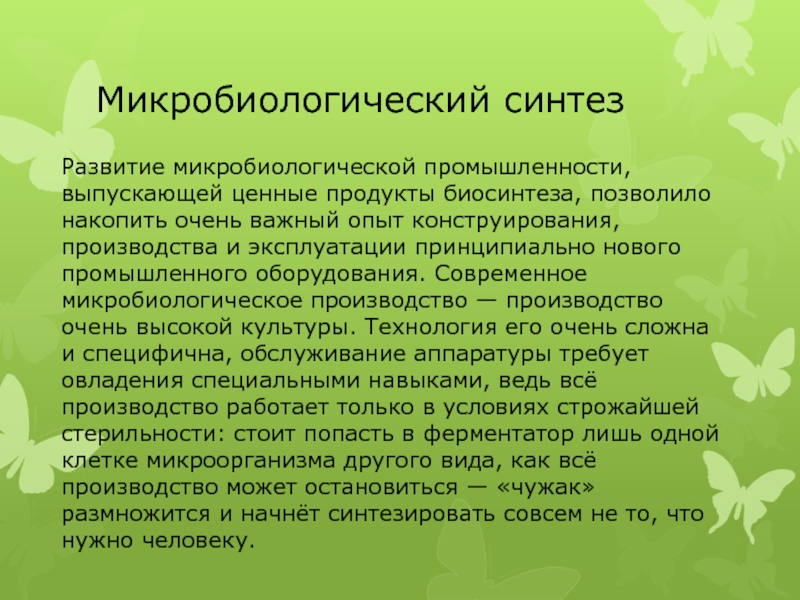 Микробиологический синтез

Развитие микробиологической промышленности, выпускающей ценные продукты биосинтеза, позволило накопить очень важный опыт конструирования, производства и эксплуатации принципиально нового промышленного оборудования. Современное микробиологическое производство — производство очень высокой культуры. Технология его очень сложна и специфична, обслуживание аппаратуры требует овладения специальными навыками, ведь всё производство работает только в условиях строжайшей стерильности: стоит попасть в ферментатор лишь одной клетке микроорганизма другого вида, как всё производство может остановиться — «чужак» размножится и начнёт синтезировать совсем не то, что нужно человеку.